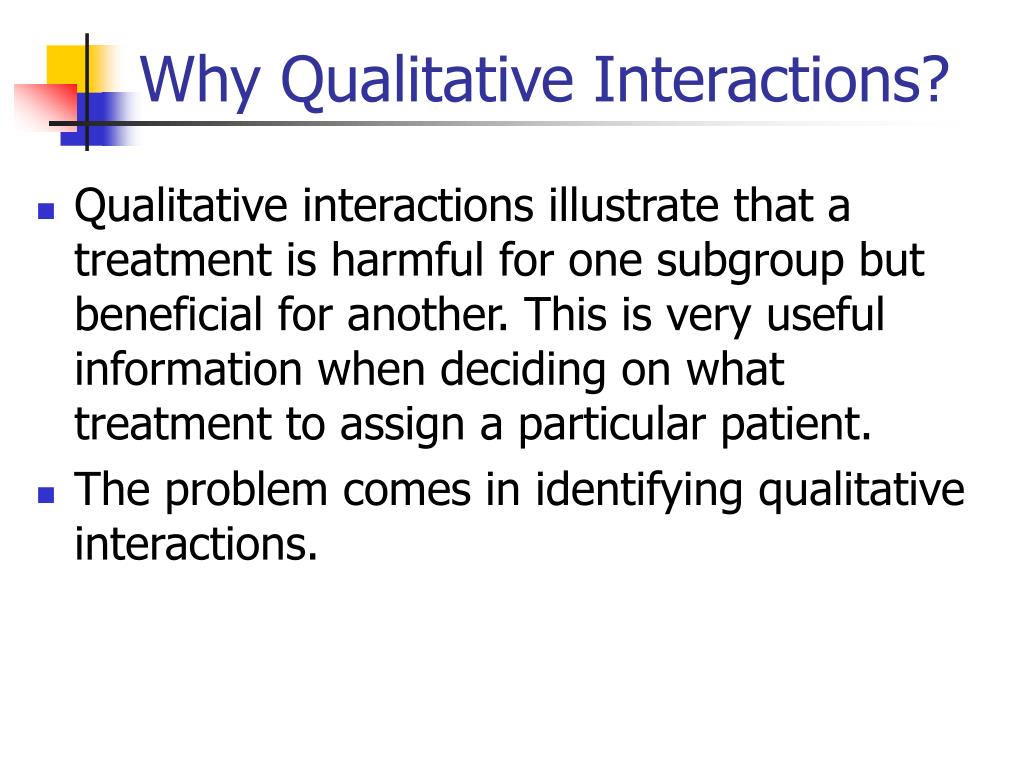 Why Qualitative Interactions?

- Qualitative interactions illustrate that a treatment is harmful for one subgroup but beneficial for another. This is very useful information when deciding on what treatment to assign a particular patient.
- The problem comes in identifying qualitative interactions.